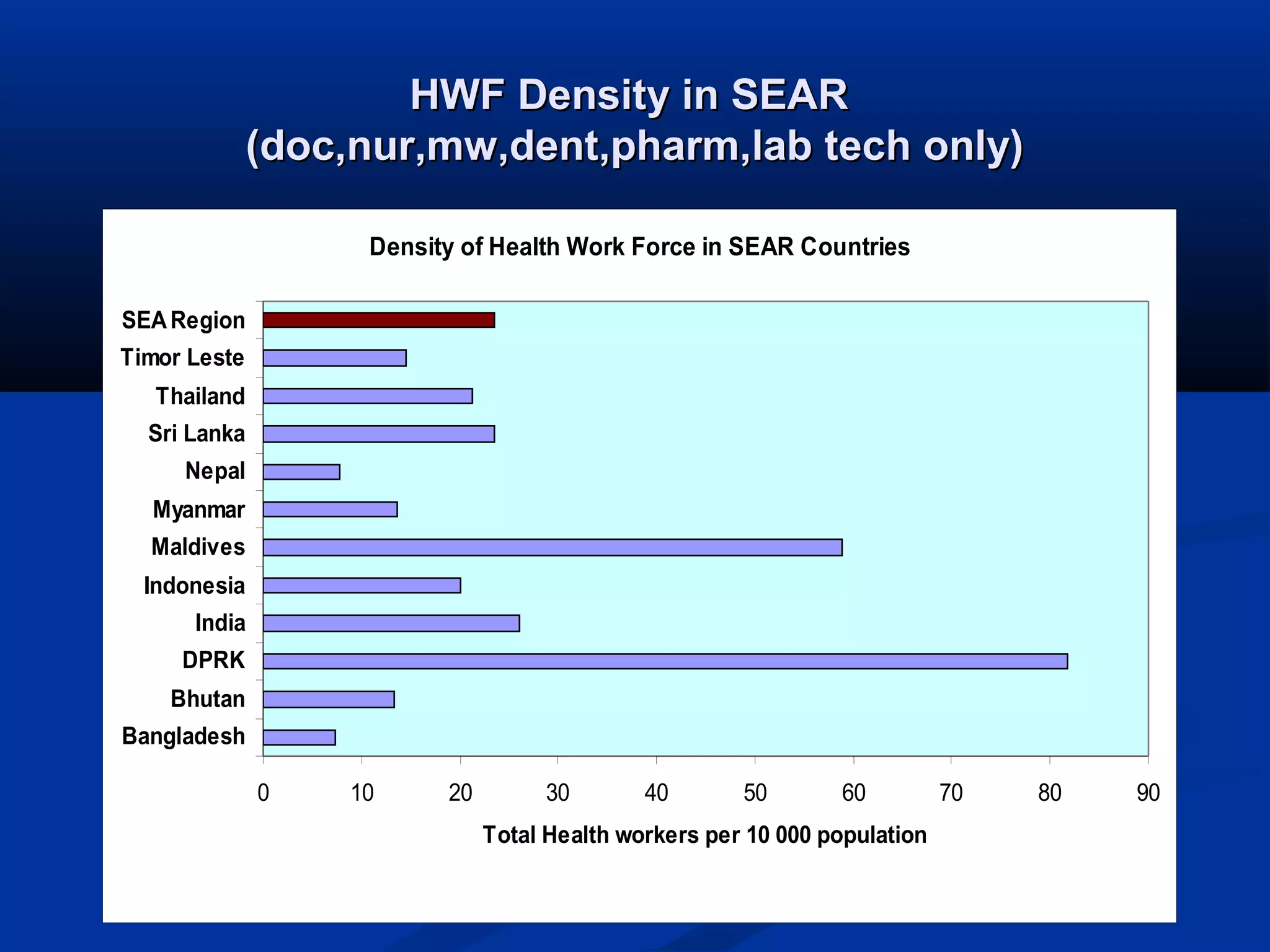 HWF Density in SEAR
(doc,nur,mw,dent,pharm,lab tech only)

Density of Health Work Force in SEAR Countries

SEA Region
Timor Leste
Thailand
Sri Lanka
Nepal
Myanmar
Maldives
Indonesia
India
DPRK
Bhutan
Bangladesh

0 10 20 30 40 50 60 70 80 90

Total Health workers per 10 000 population